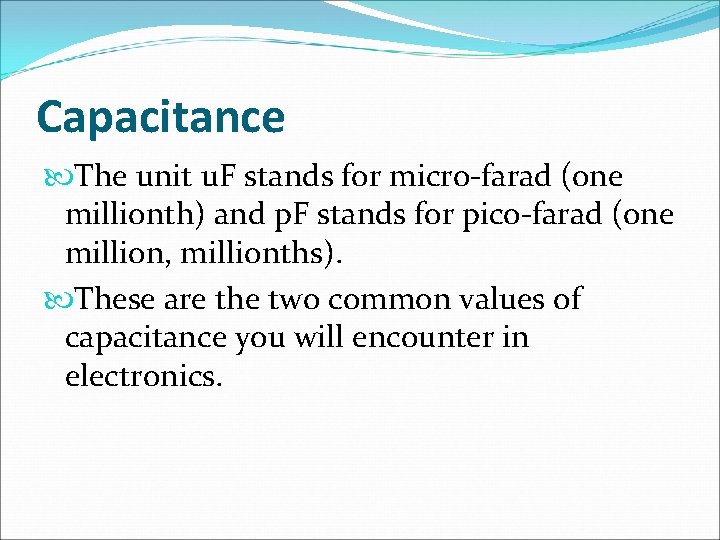 Capacitance

The unit uF stands for micro-farad (one millionth) and pF stands for pico-farad (one million, millionths).

These are the two common values of capacitance you will encounter in electronics.